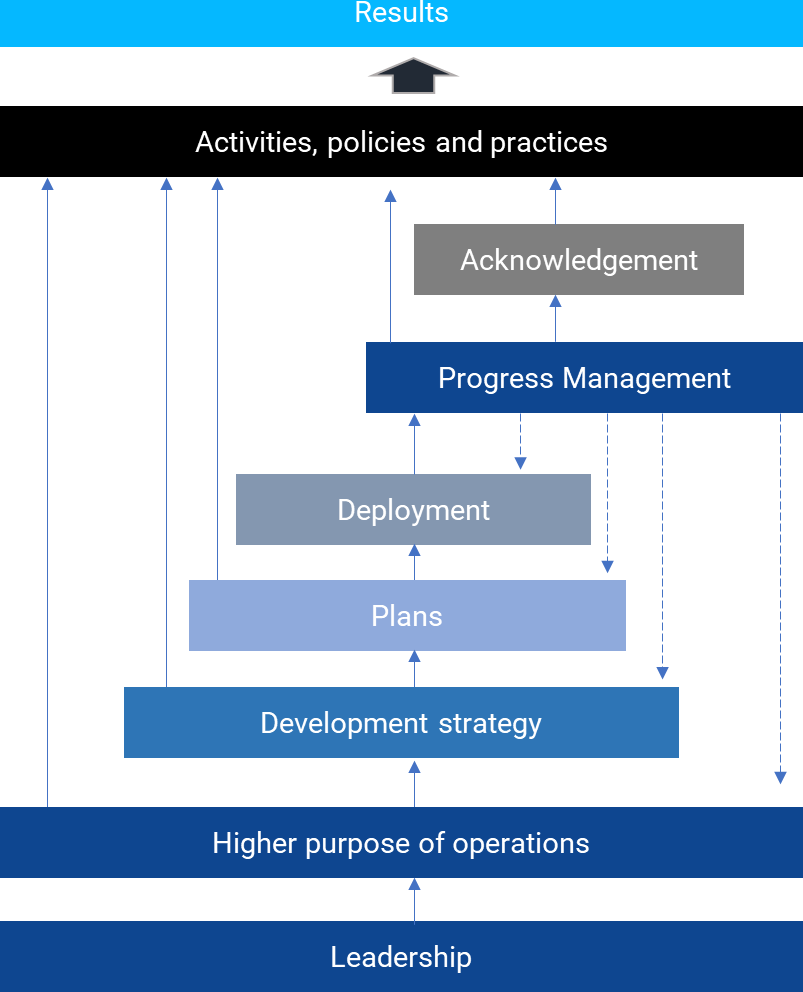 Results

Activities, policies and practices

Acknowledgement

Progress Management

Deployment

Plans

Development strategy

Higher purpose of operations

Leadership